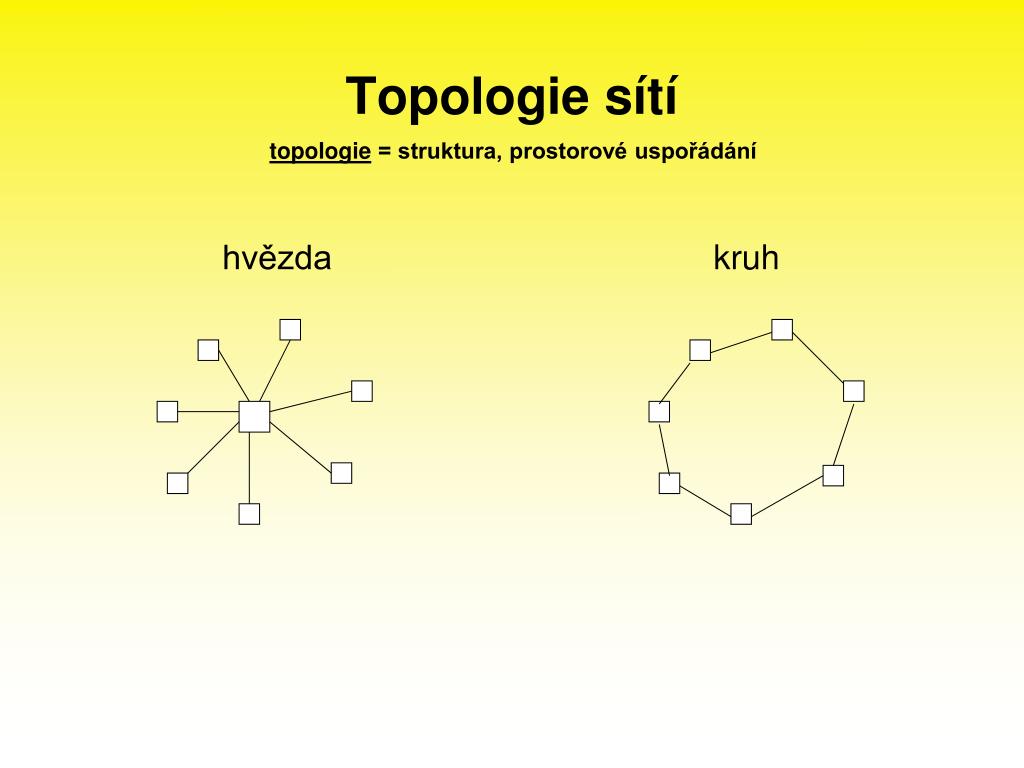 Topologie sítí

topologie = struktura, prostorové uspořádání

hvězda

kruh